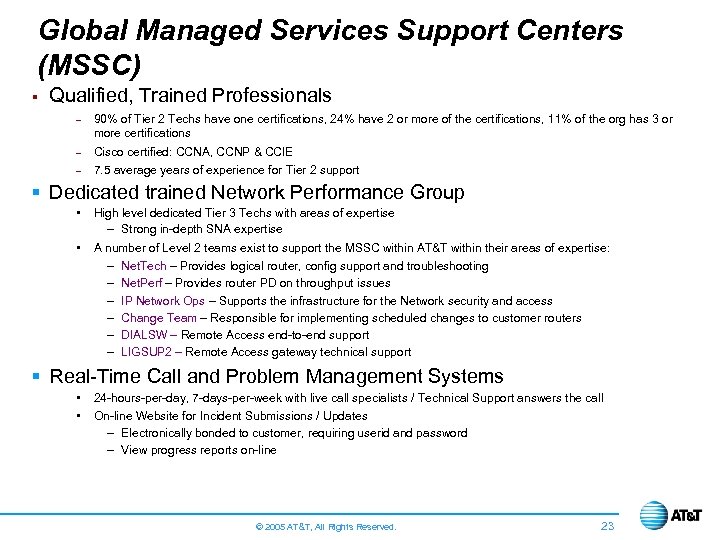 Global Managed Services Support Centers (MSSC)

▪ Qualified, Trained Professionals

– 90% of Tier 2 Techs have one certifications, 24% have 2 or more of the certifications, 11% of the org has 3 or more certifications

– Cisco certified: CCNA, CCNP & CCIE

– 7.5 average years of experience for Tier 2 support

▪ Dedicated trained Network Performance Group

• High level dedicated Tier 3 Techs with areas of expertise

– Strong in-depth SNA expertise

• A number of Level 2 teams exist to support the MSSC within AT&T within their areas of expertise:

– NetTech – Provides logical router, config support and troubleshooting

– NetPerf – Provides router PD on throughput issues

– IP Network Ops – Supports the infrastructure for the Network security and access

– Change Team – Responsible for implementing scheduled changes to customer routers

– DIALSW – Remote Access end-to-end support

– LIGSUP2 – Remote Access gateway technical support

▪ Real-Time Call and Problem Management Systems

• 24-hours-per-day, 7-days-per-week with live call specialists / Technical Support answers the call

• On-line Website for Incident Submissions / Updates

– Electronically bonded to customer, requiring userid and password

– View progress reports on-line

© 2005 AT&T, All Rights Reserved.

23

AT&T